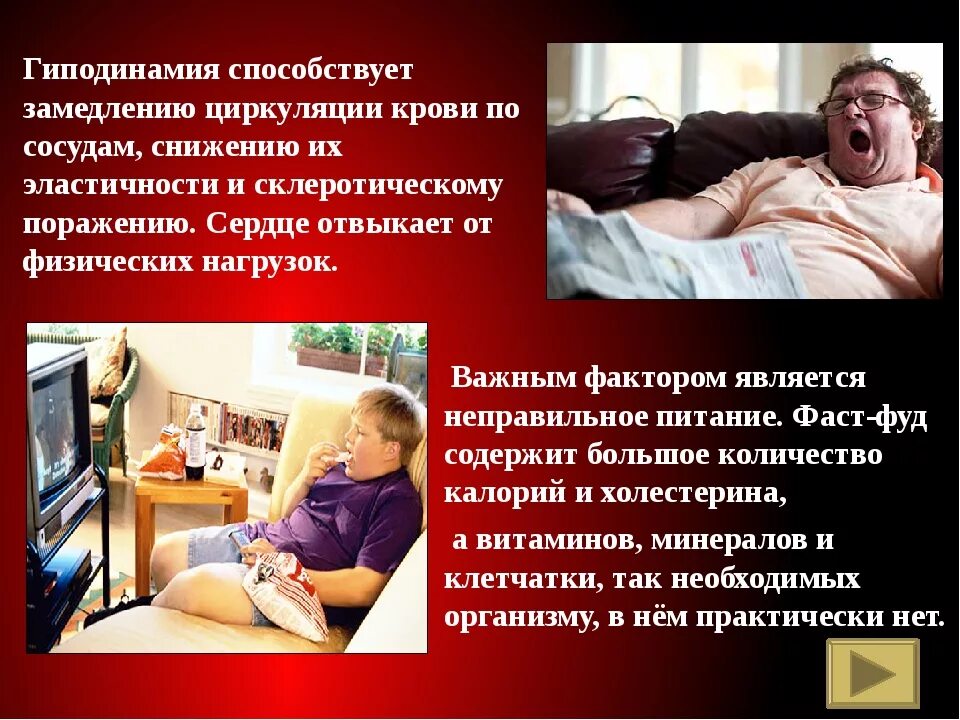 Гиподинамия способствует замедлению циркуляции крови по сосудам, снижению их эластичности и склеротическому поражению. Сердце отвыкает от физических нагрузок.

Важным фактором является неправильное питание. Фаст-фуд содержит большое количество калорий и холестерина,

а витаминов, минералов и клетчатки, так необходимых организму, в нём практически нет.